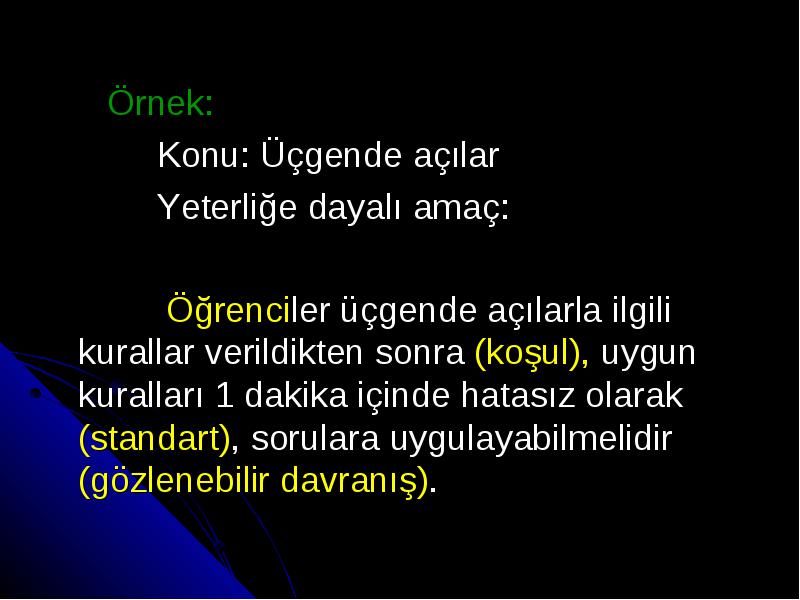 Örnek:

Konu: Üçgende açılar

Yeterliğe dayalı amaç:

Öğrenciler üçgende açılarla ilgili kurallar verildikten sonra (koşul), uygun kuralları 1 dakika içinde hatasız olarak (standart), sorulara uygulayabilmelidir (gözlenebilir davranış).